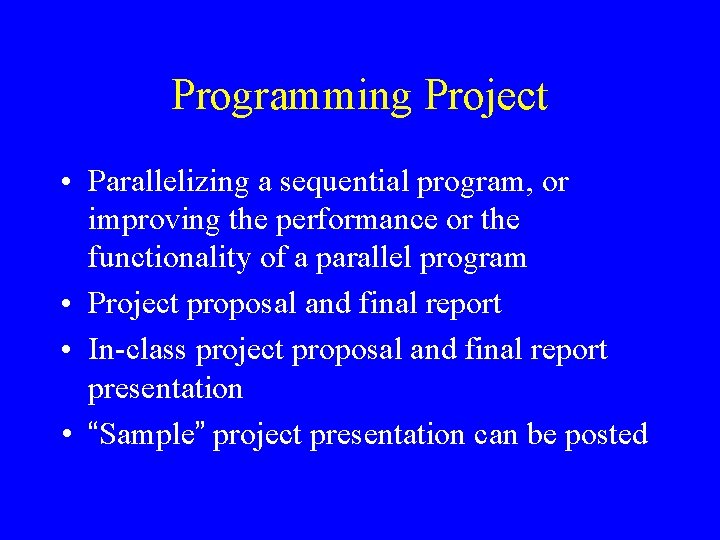 Programming Project

• Parallelizing a sequential program, or improving the performance or the functionality of a parallel program

• Project proposal and final report

• In-class project proposal and final report presentation

• “Sample” project presentation can be posted